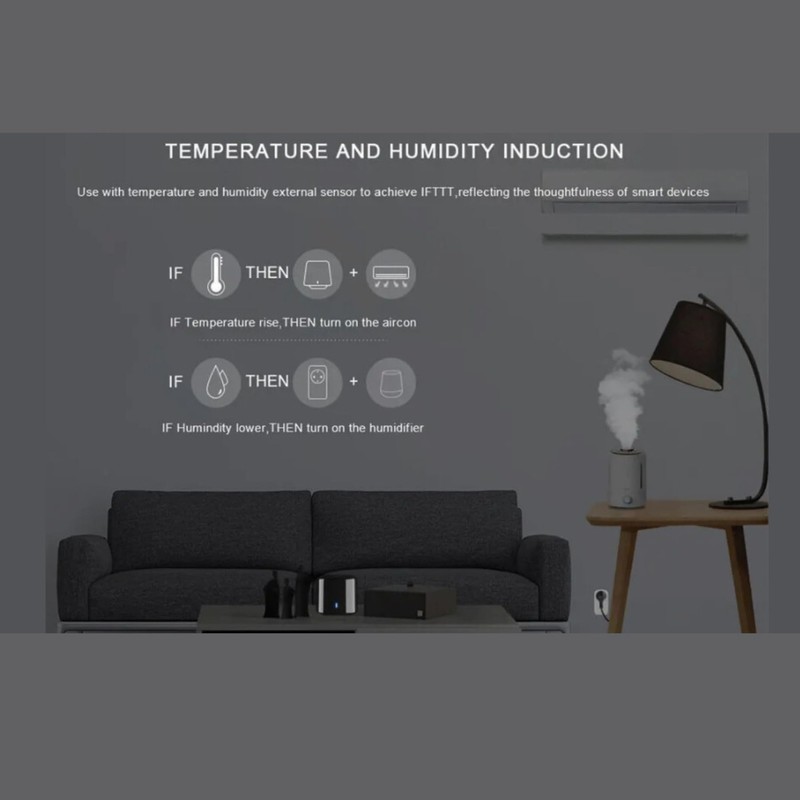 TEMPERATURE AND HUMIDITY INDUCTION

Use with temperature and humidity external sensor to achieve IFTTT,reflecting the thoughtfulness of smart devices

IF THEN +

IF Temperature rise,THEN turn on the aircon

IF THEN +

IF Humindity lower,THEN turn on the humidifier